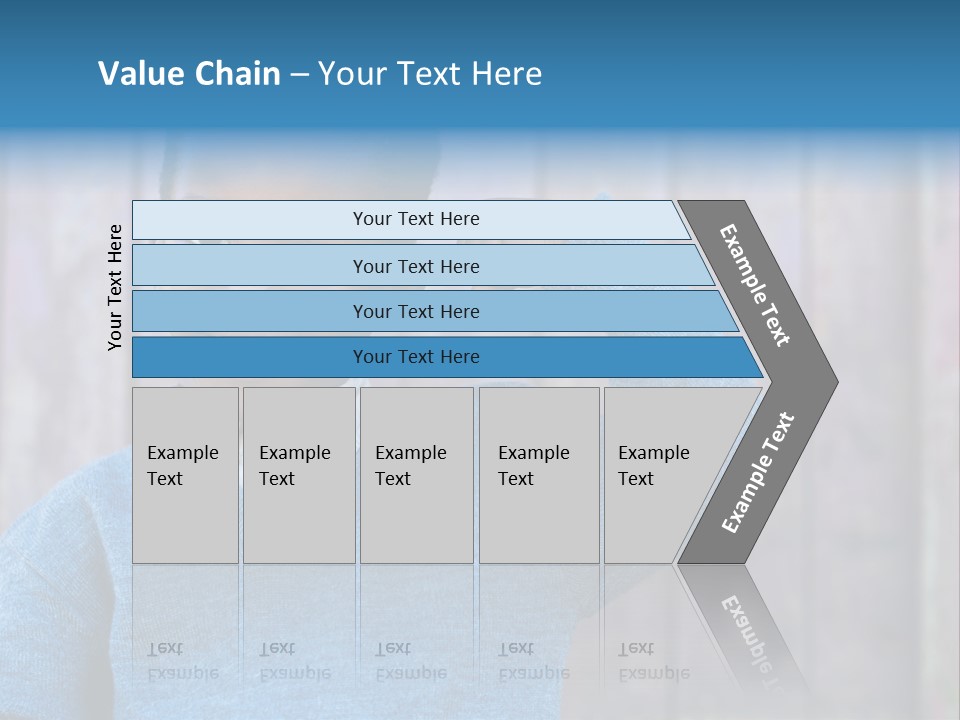 Value Chain – Your Text Here

Your Text Here

Your Text Here

Your Text Here

Your Text Here

Your Text Here

Example Text

Example Text

Example Text

Example Text

Example Text

Example Text

Example Text